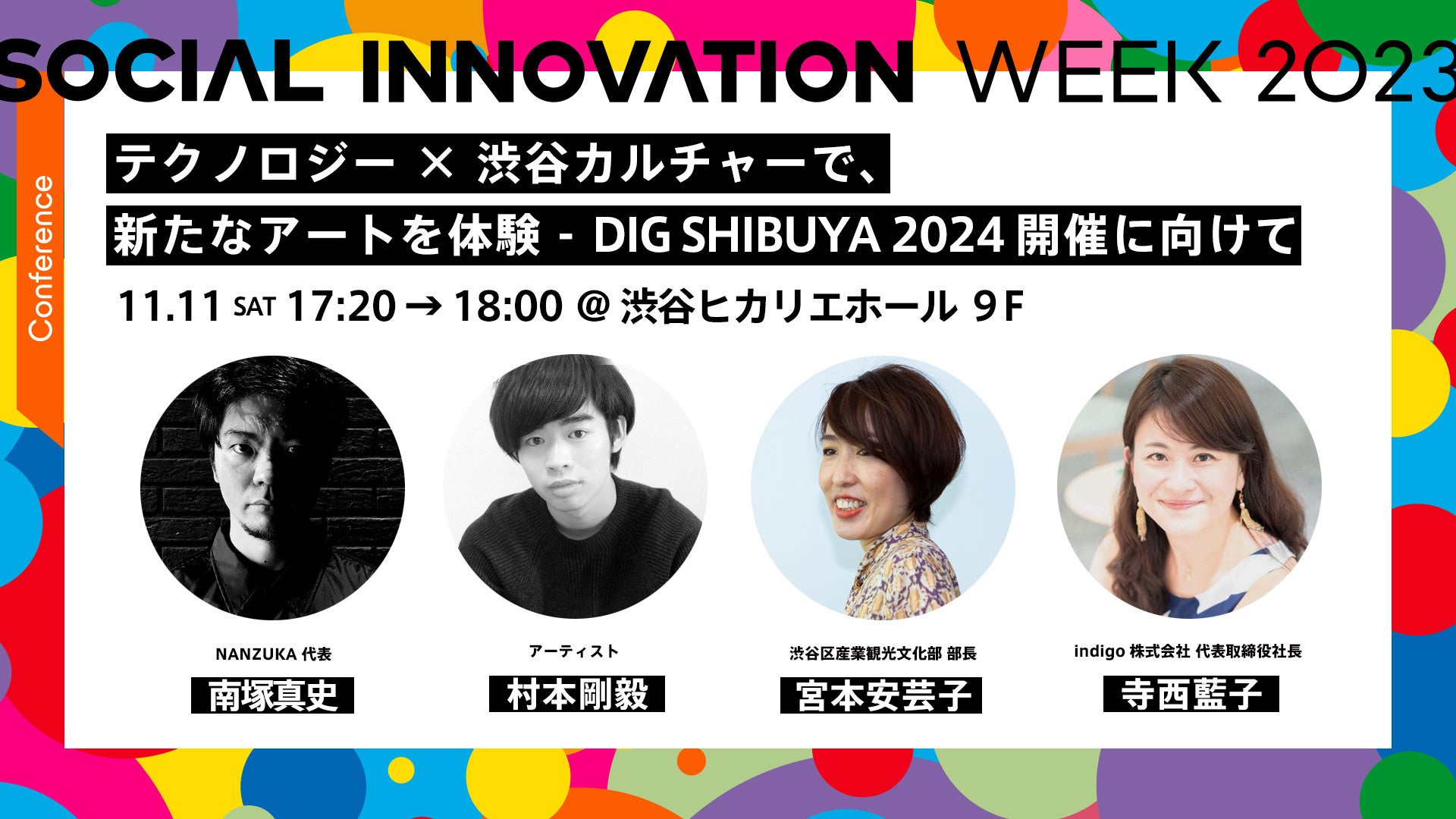 SOCIAL INNOVATION WEEK 2023

Conference

テクノロジー × 渋谷カルチャーで、

新たなアートを体験 - DIG SHIBUYA 2024 開催に向けて

11.11 SAT 17:20 → 18:00 @ 渋谷ヒカリエホール 9F

NANZUKA 代表

南塚真史

アーティスト

村本剛毅

渋谷区産業観光文化部 部長

宮本安芸子

indigo 株式会社 代表取締役社長

寺西藍子